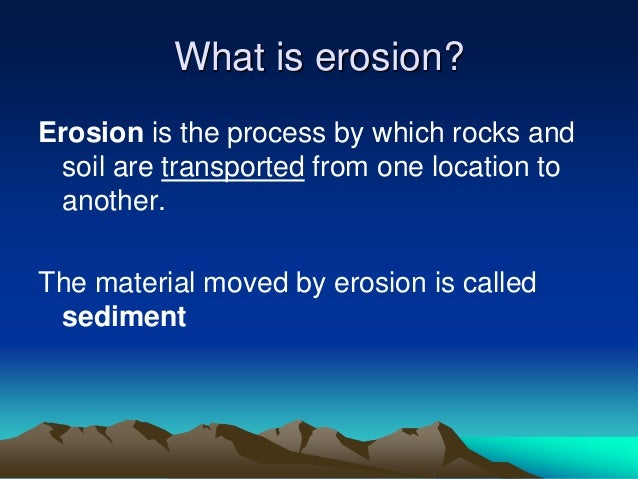 What is erosion?

Erosion is the process by which rocks and soil are transported from one location to another.

The material moved by erosion is called sediment